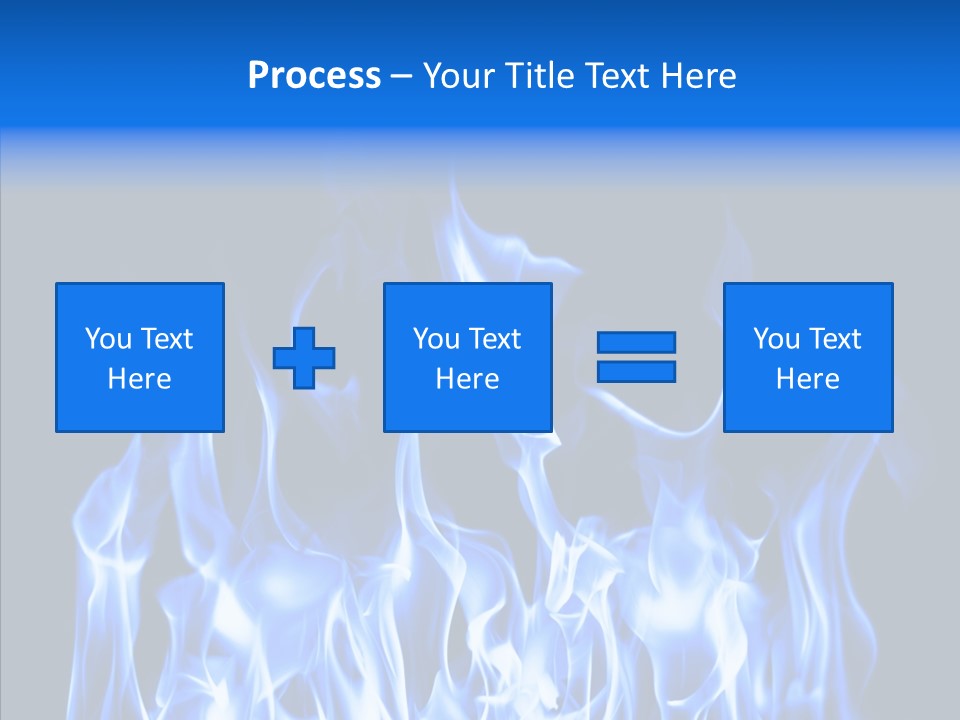 Process – Your Title Text Here

You Text Here

You Text Here

You Text Here